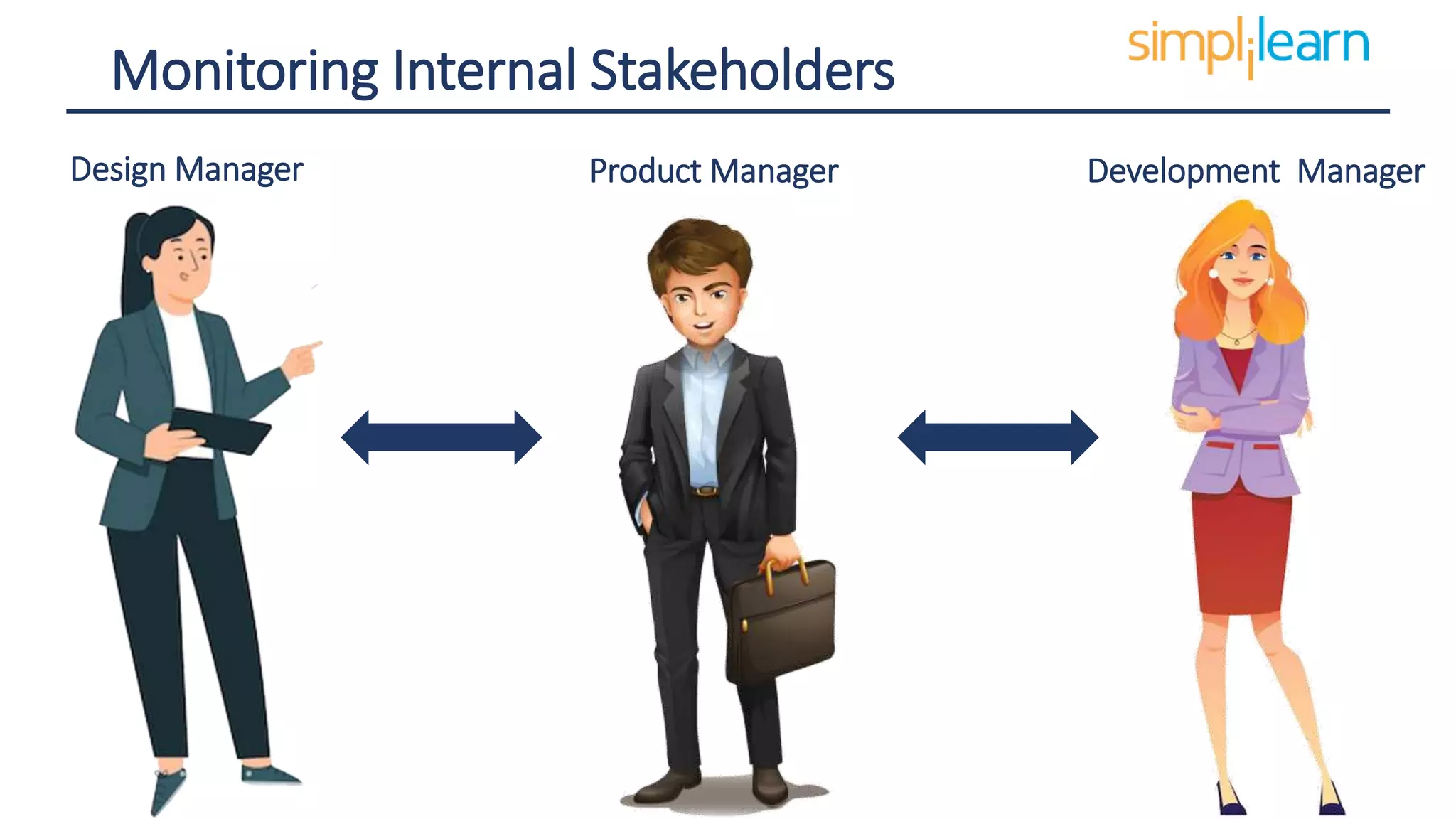 Monitoring Internal Stakeholders

simplilearn

Design Manager

Product Manager

Development Manager